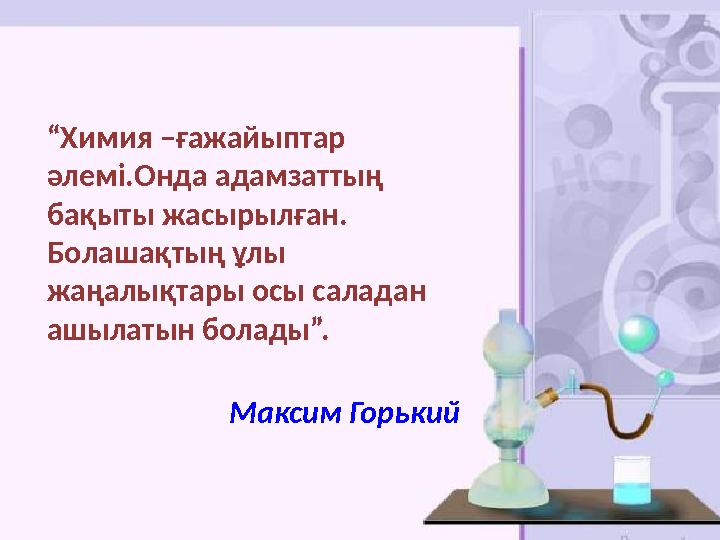 “Химия –ғажайыптар әлемі.Онда адамзаттың бақыты жасырылған. Болашақтың ұлы жаңалықтары осы саладан ашылатын болады”.

Максим Горький

HCl